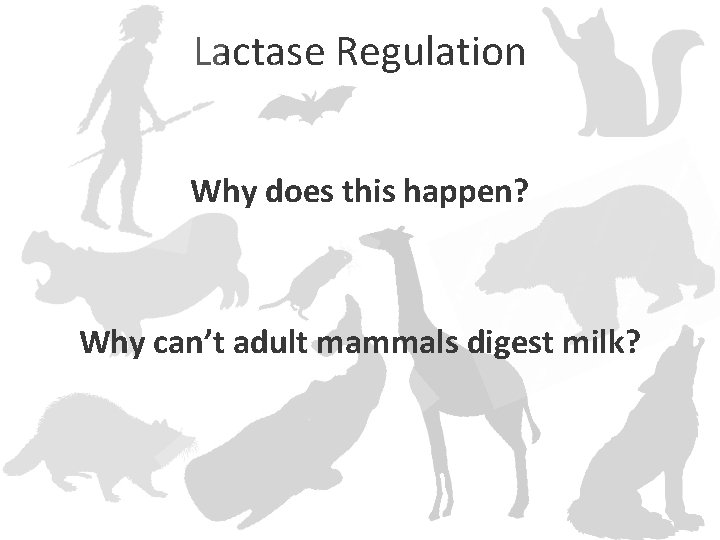 Lactase Regulation

Why does this happen?

Why can’t adult mammals digest milk?